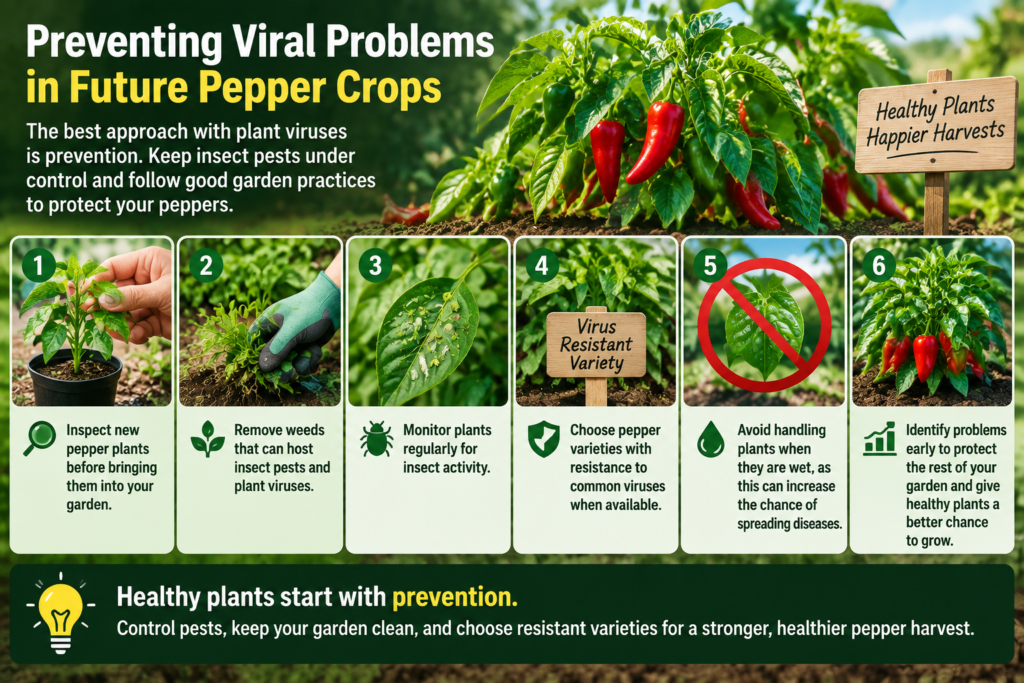 Preventing Viral Problems in Future Pepper Crops

The best approach with plant viruses is prevention. Keep insect pests under control and follow good garden practices to protect your peppers.

Healthy Plants Happier Harvests

1

Inspect new pepper plants before bringing them into your garden.

2

Remove weeds that can host insect pests and plant viruses.

3

Monitor plants regularly for insect activity.

4

Virus Resistant Variety

Choose pepper varieties with resistance to common viruses when available.

5

Avoid handling plants when they are wet, as this can increase the chance of spreading diseases.

6

Identify problems early to protect the rest of your garden and give healthy plants a better chance to grow.

Healthy plants start with prevention.

Control pests, keep your garden clean, and choose resistant varieties for a stronger, healthier pepper harvest.